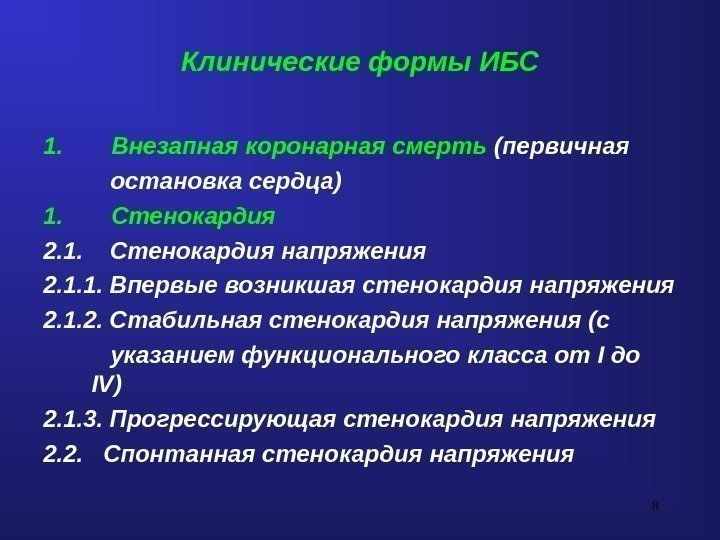 Клинические формы ИБС

1. Внезапная коронарная смерть (первичная остановка сердца)

1. Стенокардия

2.1. Стенокардия напряжения

2.1.1. Впервые возникшая стенокардия напряжения

2.1.2. Стабильная стенокардия напряжения (с указанием функционального класса от I до IV)

2.1.3. Прогрессирующая стенокардия напряжения

2.2. Спонтанная стенокардия напряжения

8